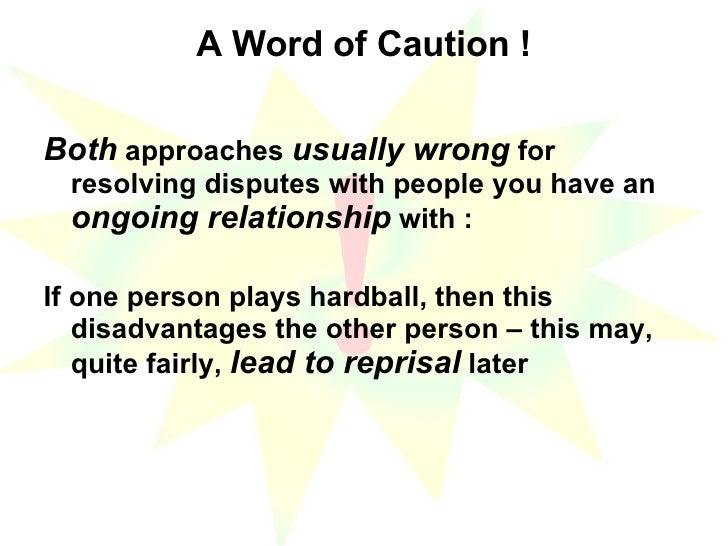 A Word of Caution !

Both approaches usually wrong for resolving disputes with people you have an ongoing relationship with :

If one person plays hardball, then this disadvantages the other person – this may, quite fairly, lead to reprisal later